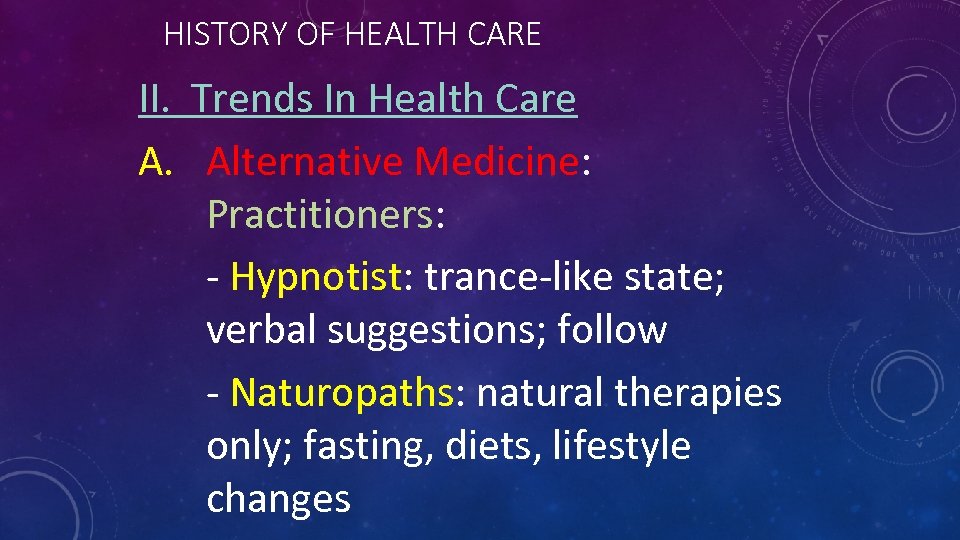 HISTORY OF HEALTH CARE

II. Trends In Health Care

A. Alternative Medicine: Practitioners:

- Hypnotist: trance-like state; verbal suggestions; follow

- Naturopaths: natural therapies only; fasting, diets, lifestyle changes